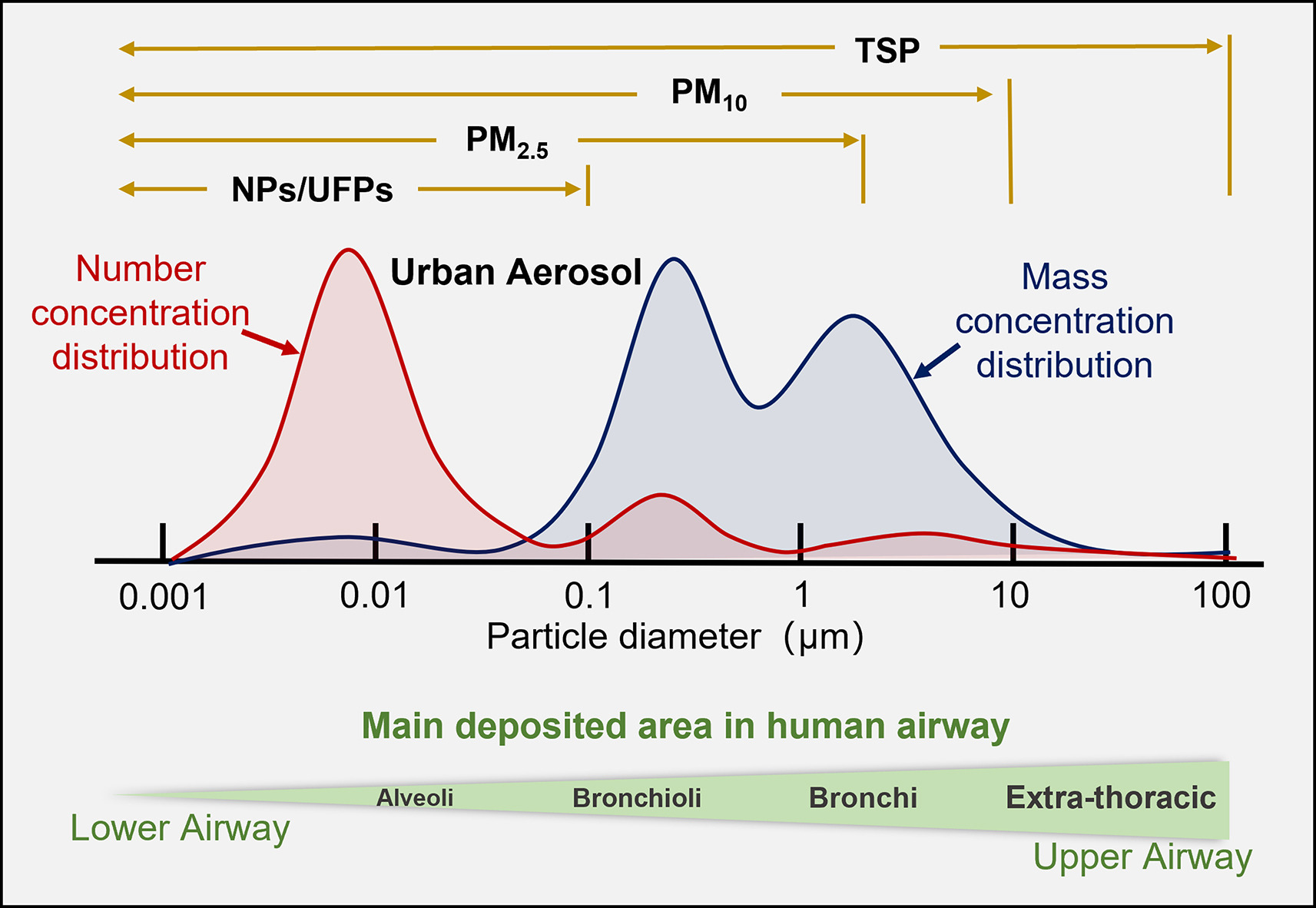 TSP

$PM_{10}$

$PM_{2.5}$

NPs/UFPs

Number concentration distribution

Urban Aerosol

Mass concentration distribution

0.001
0.01
0.1
1
10
100

Particle diameter (μm)

Main deposited area in human airway

Alveoli
Bronchioli
Bronchi
Extra-thoracic

Lower Airway

Upper Airway